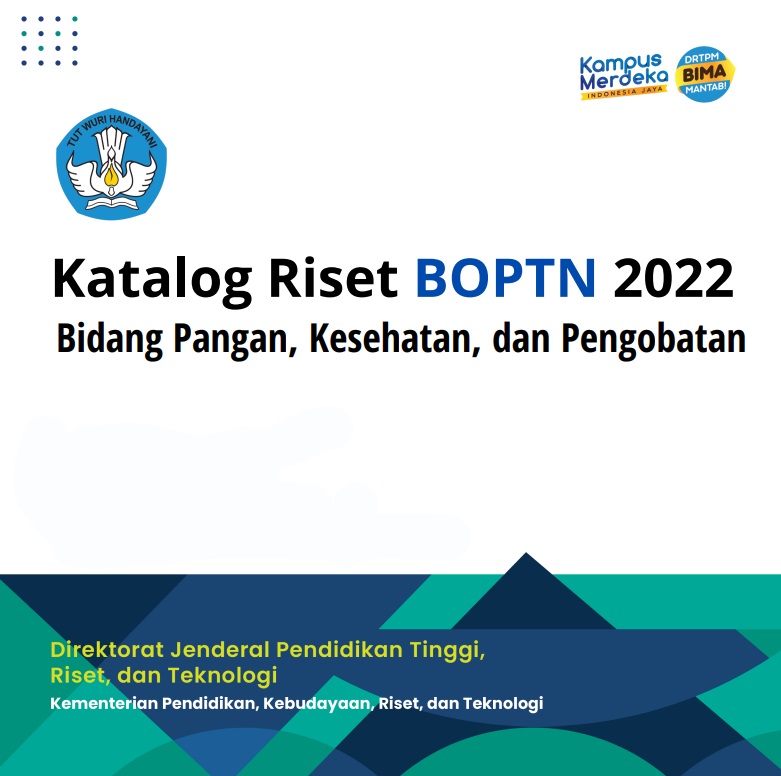 Kampus Merdeka
INDONESIA JAYA

DRTPM
BIMA
MANTAB!

TUT WURI HANDAYANI

Katalog Riset BOPTN 2022
Bidang Pangan, Kesehatan, dan Pengobatan

Direktorat Jenderal Pendidikan Tinggi, Riset, dan Teknologi
Kementerian Pendidikan, Kebudayaan, Riset, dan Teknologi